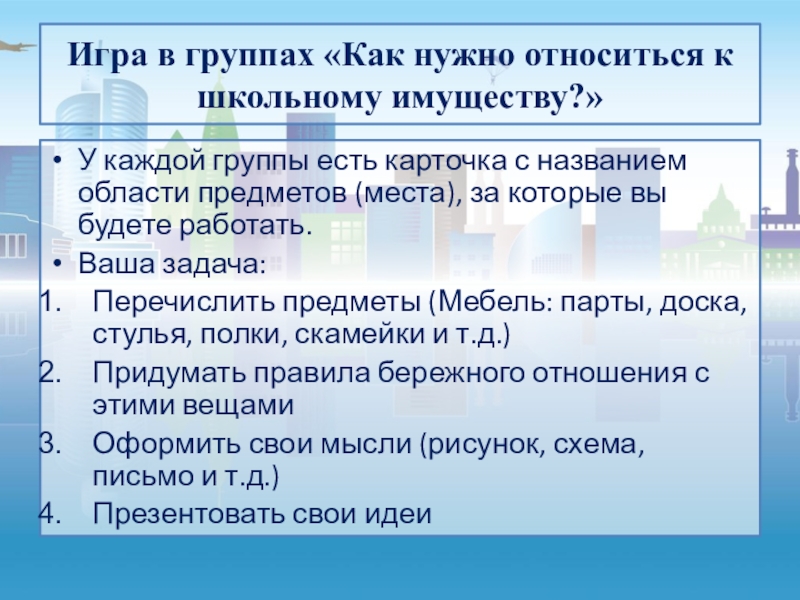 Игра в группах «Как нужно относиться к школьному имуществу?»

• У каждой группы есть карточка с названием области предметов (места), за которые вы будете работать.
• Ваша задача:
1. Перечислить предметы (Мебель: парты, доска, стулья, полки, скамейки и т.д.)
2. Придумать правила бережного отношения с этими вещами
3. Оформить свои мысли (рисунок, схема, письмо и т.д.)
4. Презентовать свои идеи